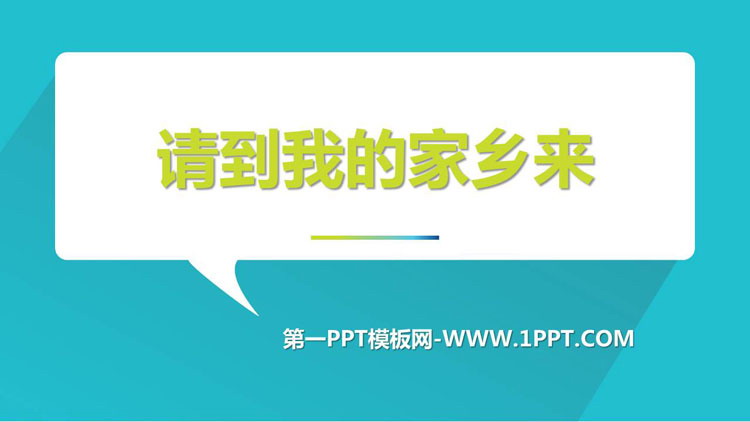 请到我的家乡来

第一PPT模板网-WWW.1PPT.COM